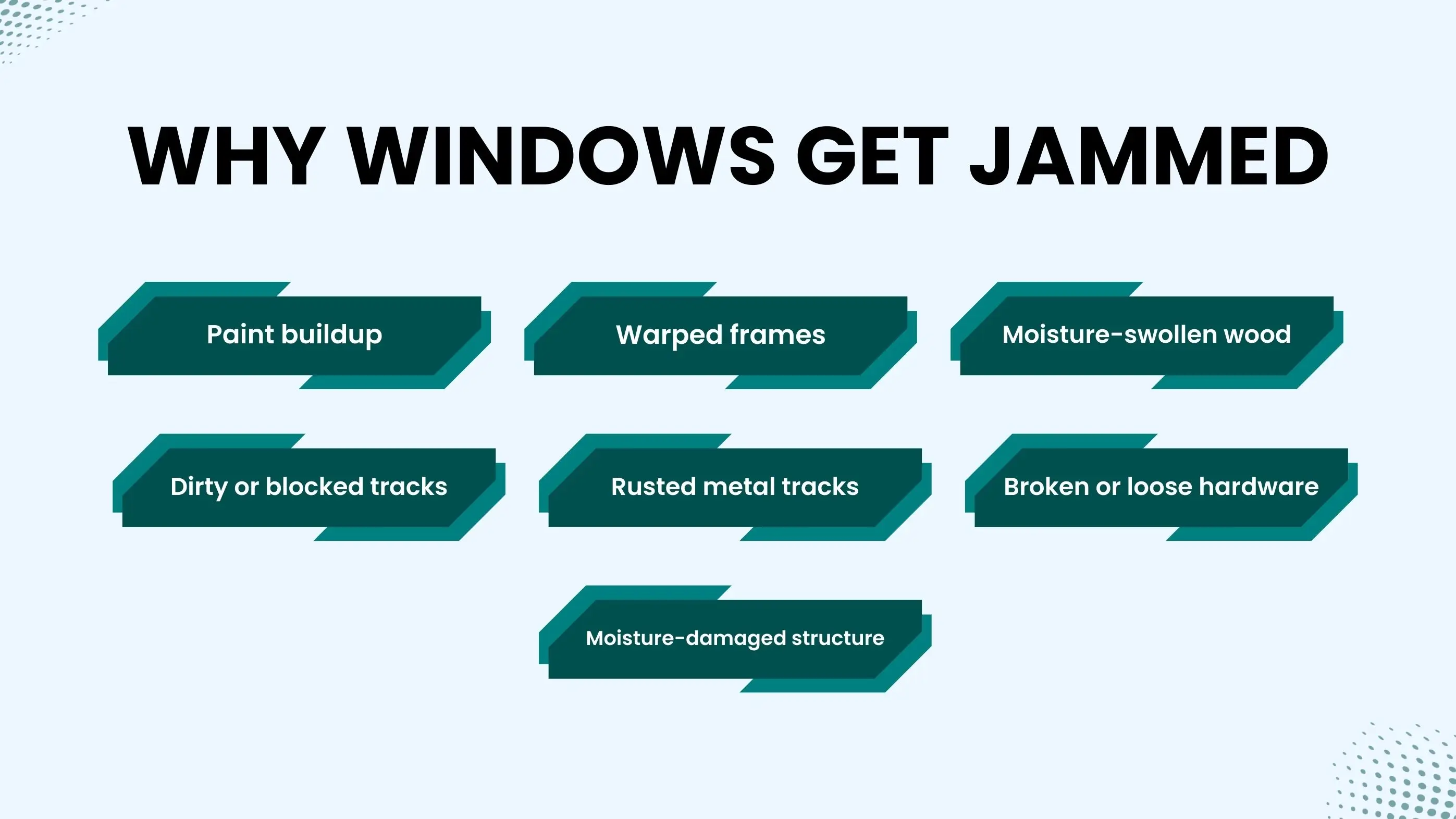 WHY WINDOWS GET JAMMED

Paint buildup

Warped frames

Moisture-swollen wood

Dirty or blocked tracks

Rusted metal tracks

Broken or loose hardware

Moisture-damaged structure